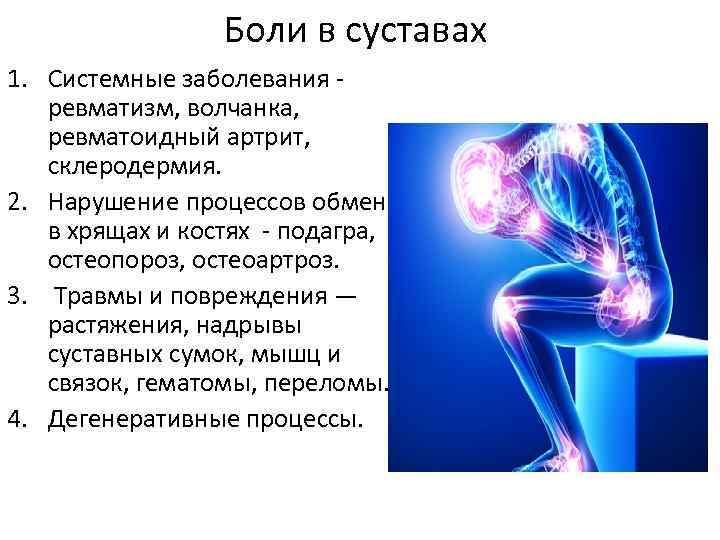 Боли в суставах

1. Системные заболевания - ревматизм, волчанка, ревматоидный артрит, склеродермия.
2. Нарушение процессов обмен в хрящах и костях - подагра, остеопороз, остеоартроз.
3. Травмы и повреждения — растяжения, надрывы суставных сумок, мышц и связок, гематомы, переломы.
4. Дегенеративные процессы.